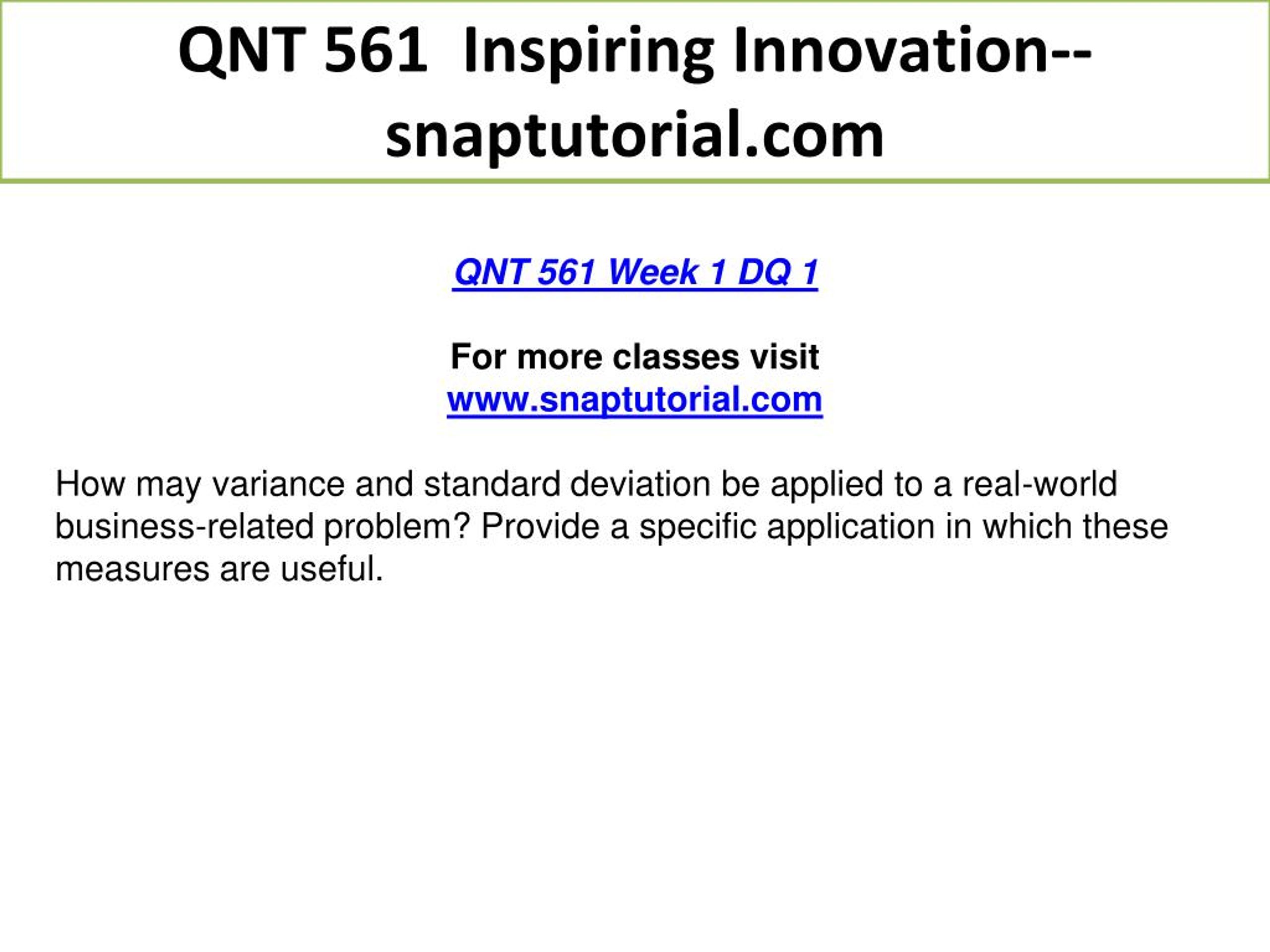 QNT 561 Inspiring Innovation--snaptutorial.com

QNT 561 Week 1 DQ 1

For more classes visit
www.snaptutorial.com

How may variance and standard deviation be applied to a real-world business-related problem? Provide a specific application in which these measures are useful.